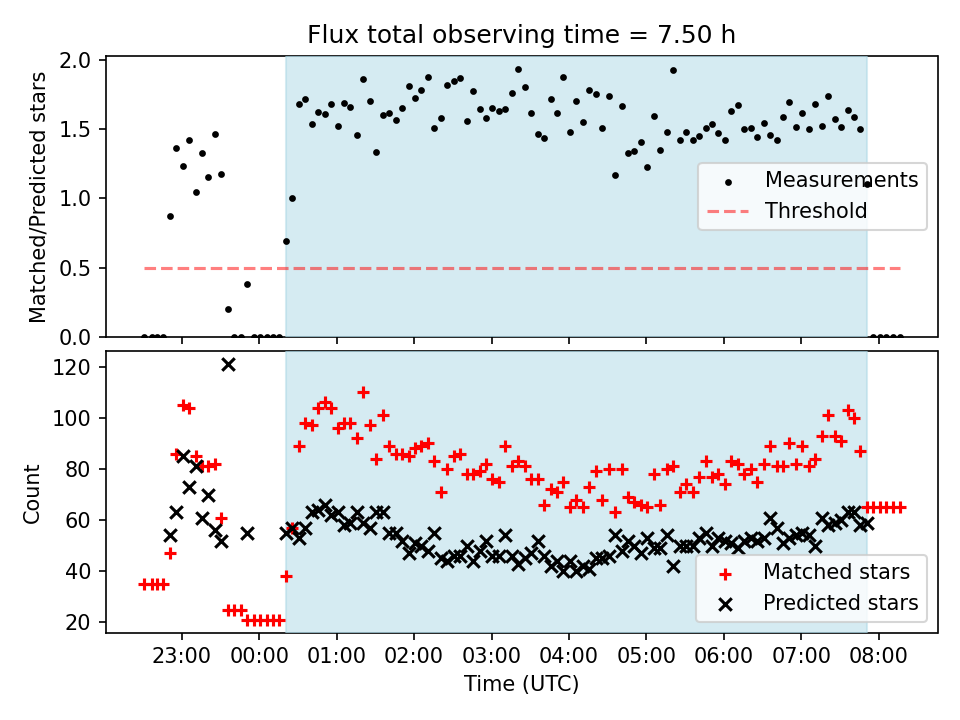 Flux total observing time = 7.50 h

Matched/Predicted stars

2.0
1.5
1.0
0.5
0.0

Measurements
Threshold

Count

120
100
80
60
40
20

Matched stars
Predicted stars

23:00 00:00 01:00 02:00 03:00 04:00 05:00 06:00 07:00 08:00

Time (UTC)